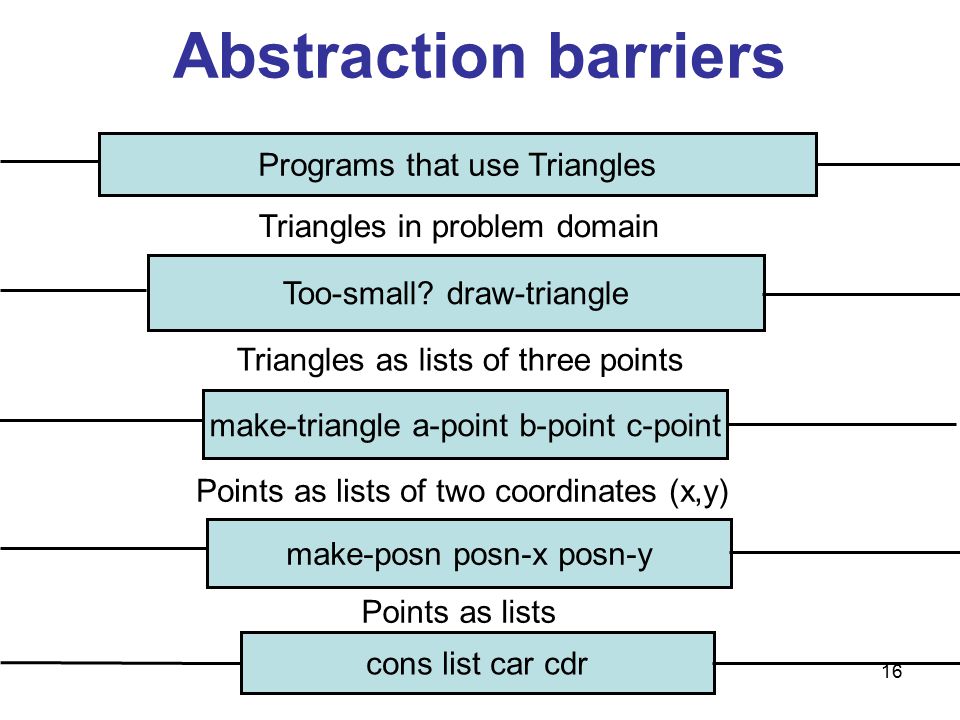 Abstraction barriers

Programs that use Triangles

Triangles in problem domain

Too-small? draw-triangle

Triangles as lists of three points

make-triangle a-point b-point c-point

Points as lists of two coordinates (x,y)

make-posn posn-x posn-y

Points as lists

cons list car cdr

16